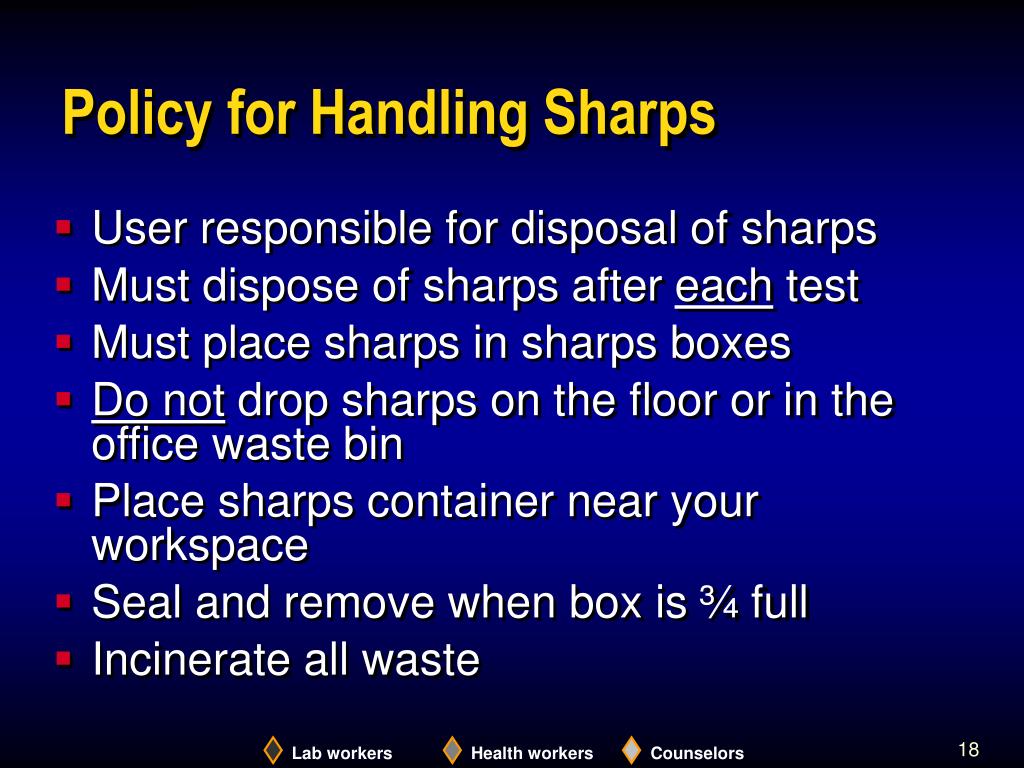 Policy for Handling Sharps

- User responsible for disposal of sharps
- Must dispose of sharps after each test
- Must place sharps in sharps boxes
- Do not drop sharps on the floor or in the office waste bin
- Place sharps container near your workspace
- Seal and remove when box is ¾ full
- Incinerate all waste

Lab workers Health workers Counselors

18